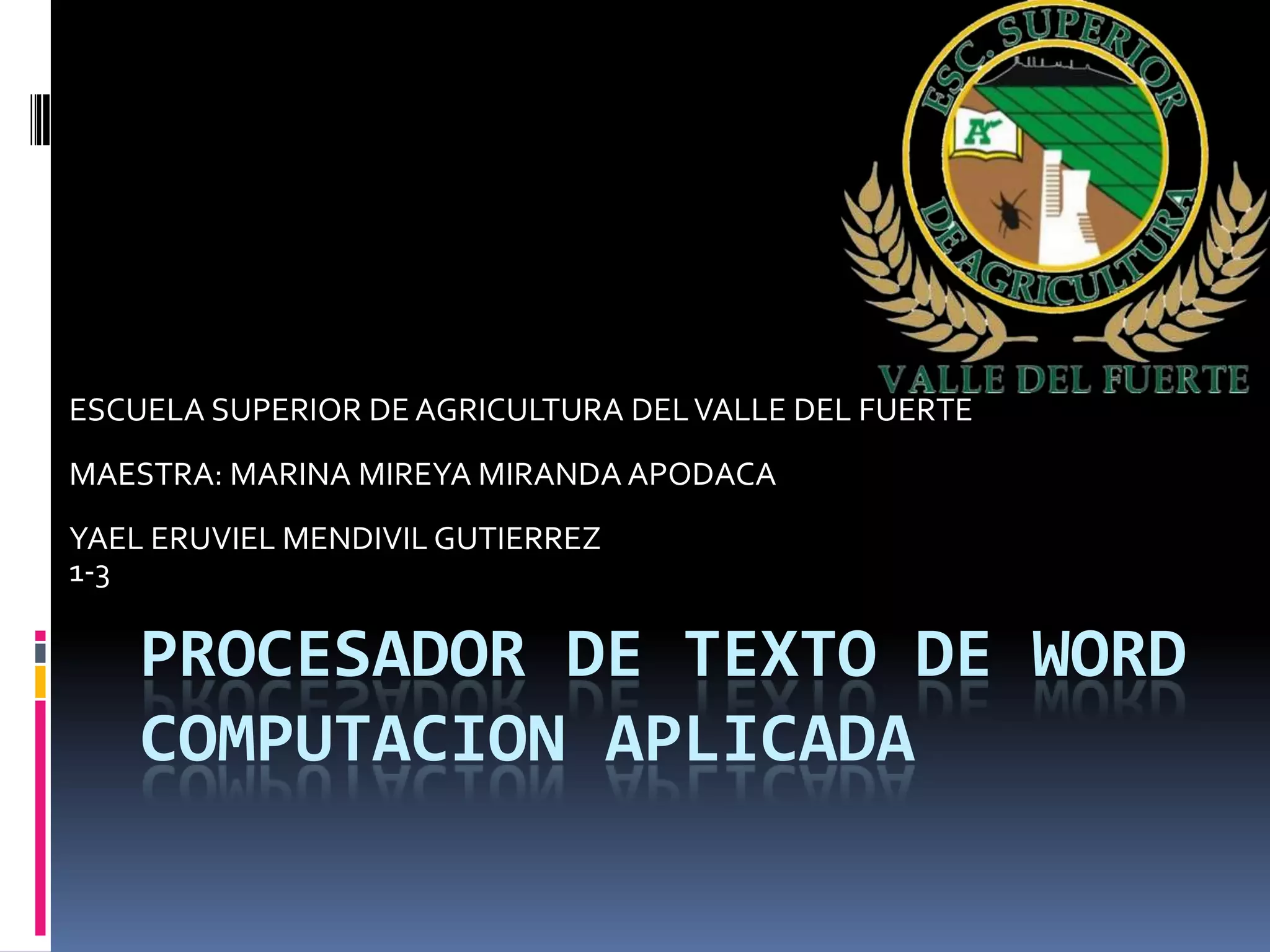 ESC. SUPERIOR DE AGRICULTURA

A

VALLE DEL FUERTE

ESCUELA SUPERIOR DE AGRICULTURA DEL VALLE DEL FUERTE

MAESTRA: MARINA MIREYA MIRANDA APODACA

YAEL ERUVIEL MENDIVIL GUTIERREZ
1-3

PROCESADOR DE TEXTO DE WORD
COMPUTACION APLICADA